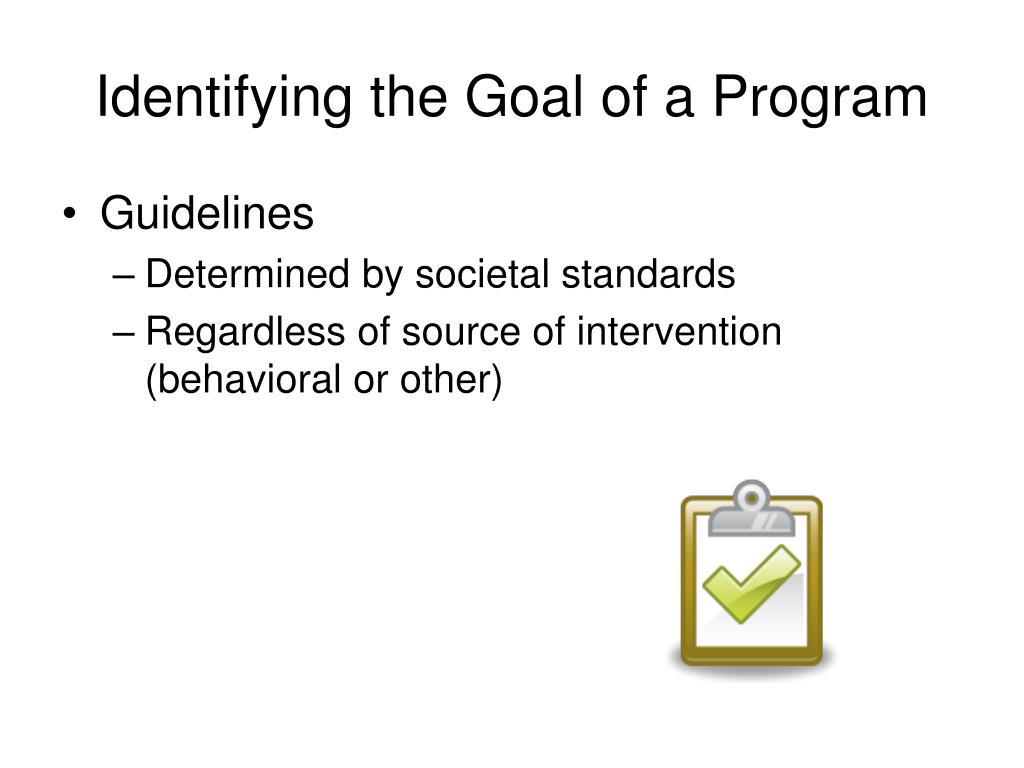 Identifying the Goal of a Program

• Guidelines
– Determined by societal standards
– Regardless of source of intervention (behavioral or other)